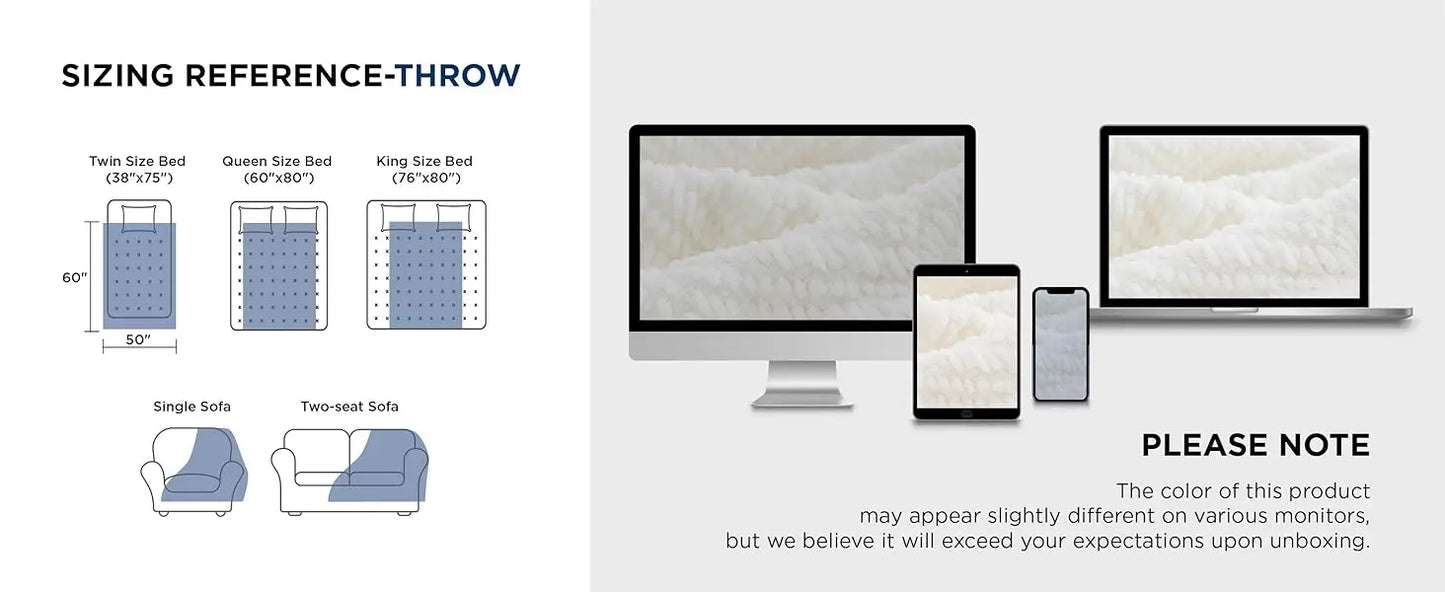 SIZING REFERENCE-THROW

Twin Size Bed (38"x75")

Queen Size Bed (60"x80")

King Size Bed (76"x80")

60"

50"

Single Sofa

Two-seat Sofa

PLEASE NOTE

The color of this product may appear slightly different on various monitors, but we believe it will exceed your expectations upon unboxing.